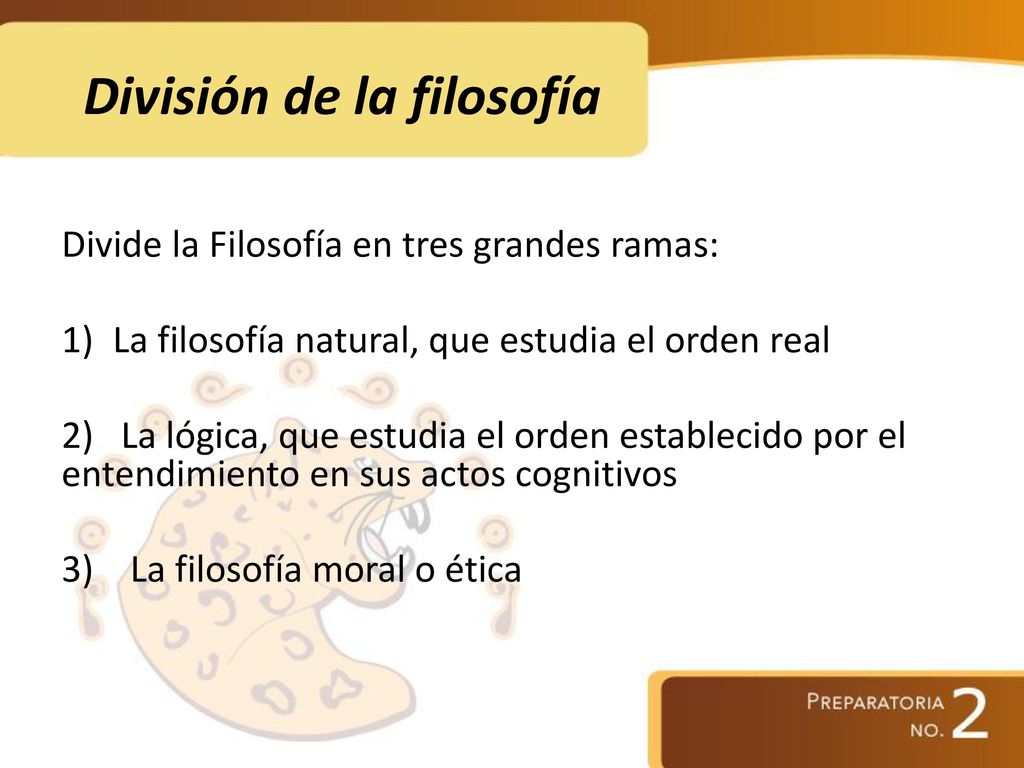 División de la filosofía

Divide la Filosofía en tres grandes ramas:

1) La filosofía natural, que estudia el orden real

2) La lógica, que estudia el orden establecido por el entendimiento en sus actos cognitivos

3) La filosofía moral o ética

PREPARATORIA NO. 2